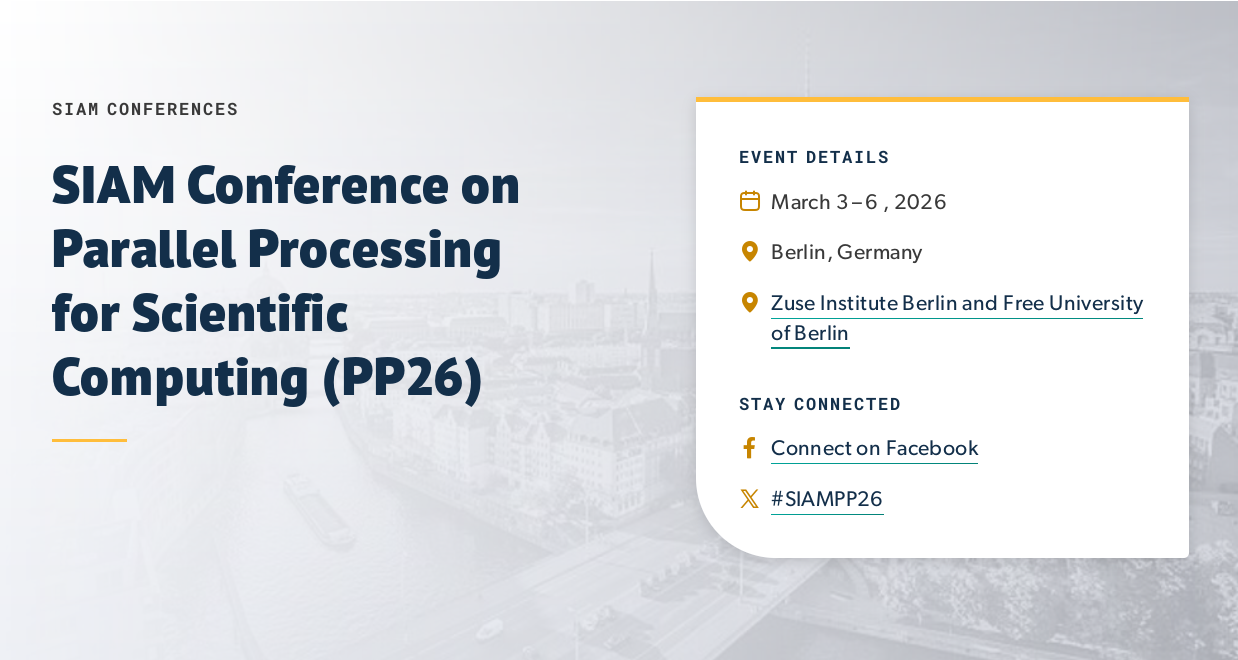 SIAM CONFERENCES

SIAM Conference on Parallel Processing for Scientific Computing (PP26)

EVENT DETAILS

March 3 – 6 , 2026

Berlin, Germany

Zuse Institute Berlin and Free University of Berlin

STAY CONNECTED

Connect on Facebook

#SIAMPP26